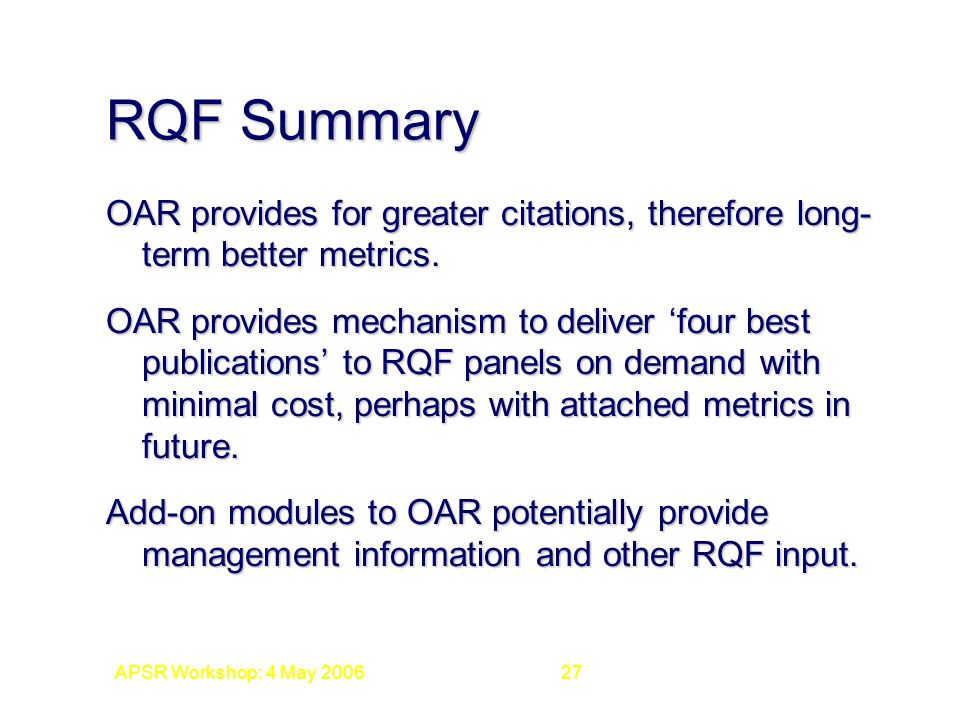 RQF Summary

OAR provides for greater citations, therefore long-term better metrics.

OAR provides mechanism to deliver ‘four best publications’ to RQF panels on demand with minimal cost, perhaps with attached metrics in future.

Add-on modules to OAR potentially provide management information and other RQF input.

APSR Workshop: 4 May 2006

27